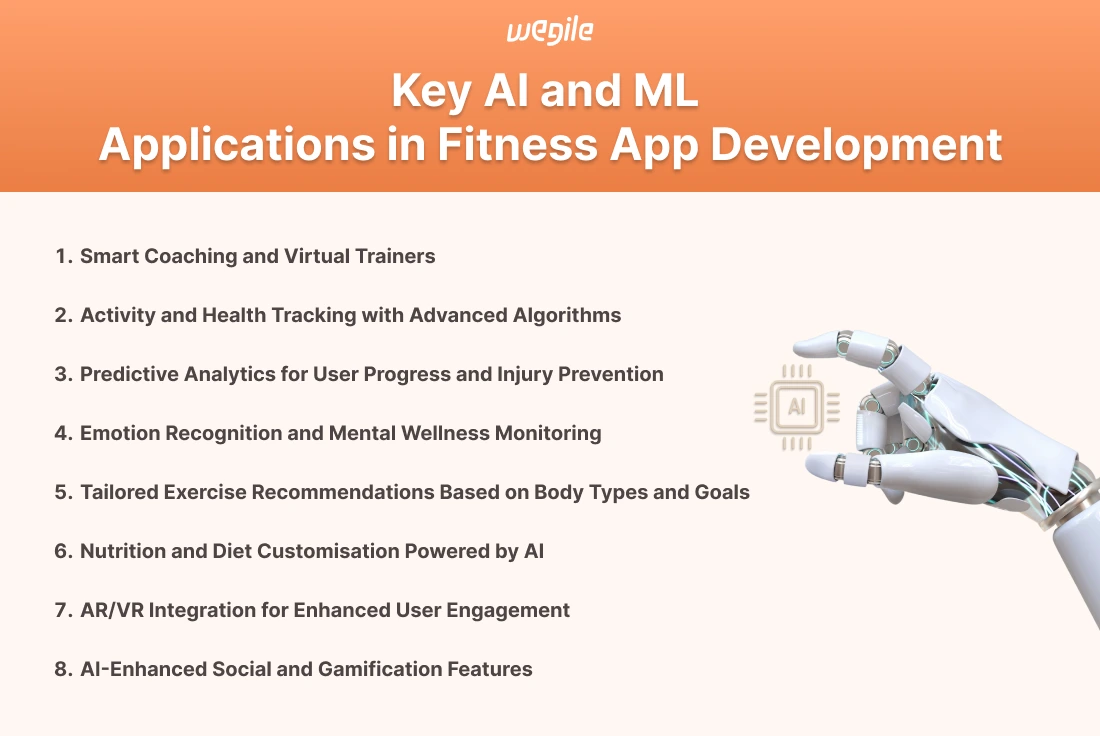 wegile

Key AI and ML Applications in Fitness App Development

1. Smart Coaching and Virtual Trainers

2. Activity and Health Tracking with Advanced Algorithms

3. Predictive Analytics for User Progress and Injury Prevention

4. Emotion Recognition and Mental Wellness Monitoring

5. Tailored Exercise Recommendations Based on Body Types and Goals

6. Nutrition and Diet Customisation Powered by AI

7. AR/VR Integration for Enhanced User Engagement

8. AI-Enhanced Social and Gamification Features

AI